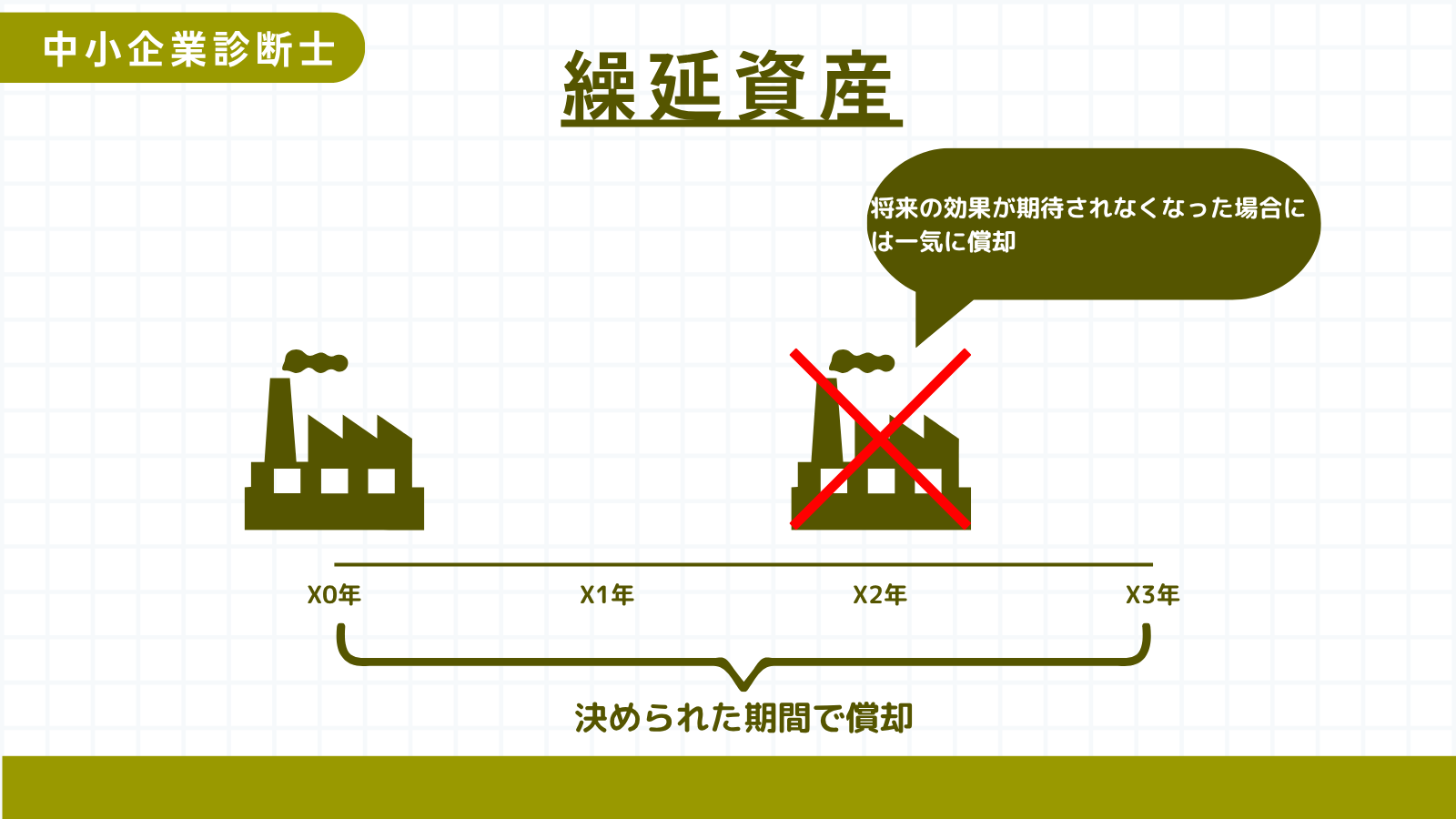 中小企業診断士

繰延資産

将来の効果が期待されなくなった場合には一気に償却

X0年

X1年

X2年

X3年

決められた期間で償却